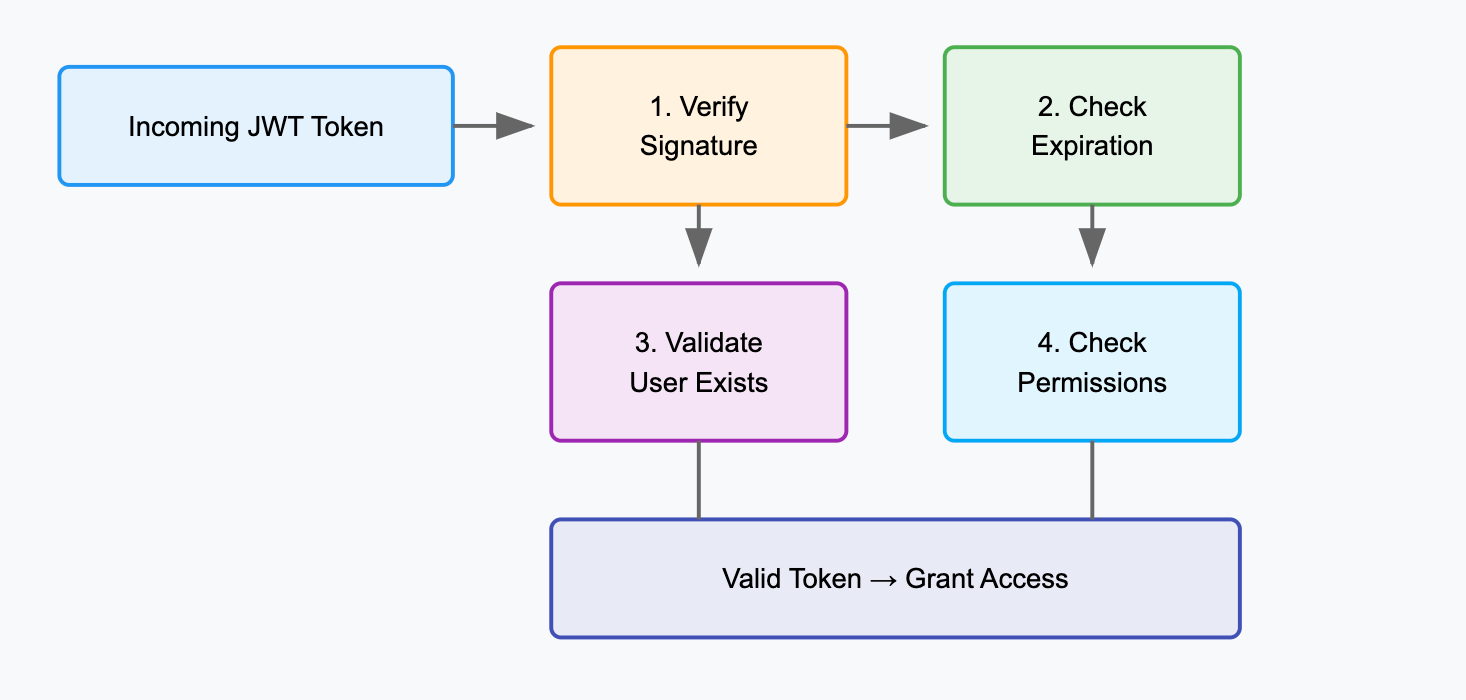 Incoming JWT Token

1. Verify Signature

2. Check Expiration

3. Validate User Exists

4. Check Permissions

Valid Token → Grant Access